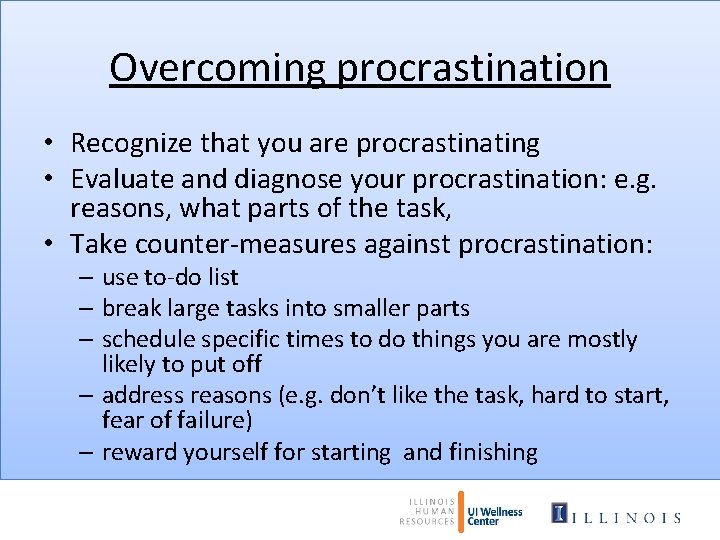 Overcoming procrastination

• Recognize that you are procrastinating
• Evaluate and diagnose your procrastination: e.g. reasons, what parts of the task,
• Take counter-measures against procrastination:
– use to-do list
– break large tasks into smaller parts
– schedule specific times to do things you are mostly likely to put off
– address reasons (e.g. don't like the task, hard to start, fear of failure)
– reward yourself for starting and finishing

ILLINOIS HUMAN RESOURCES
UI Wellness Center
ILLINOIS